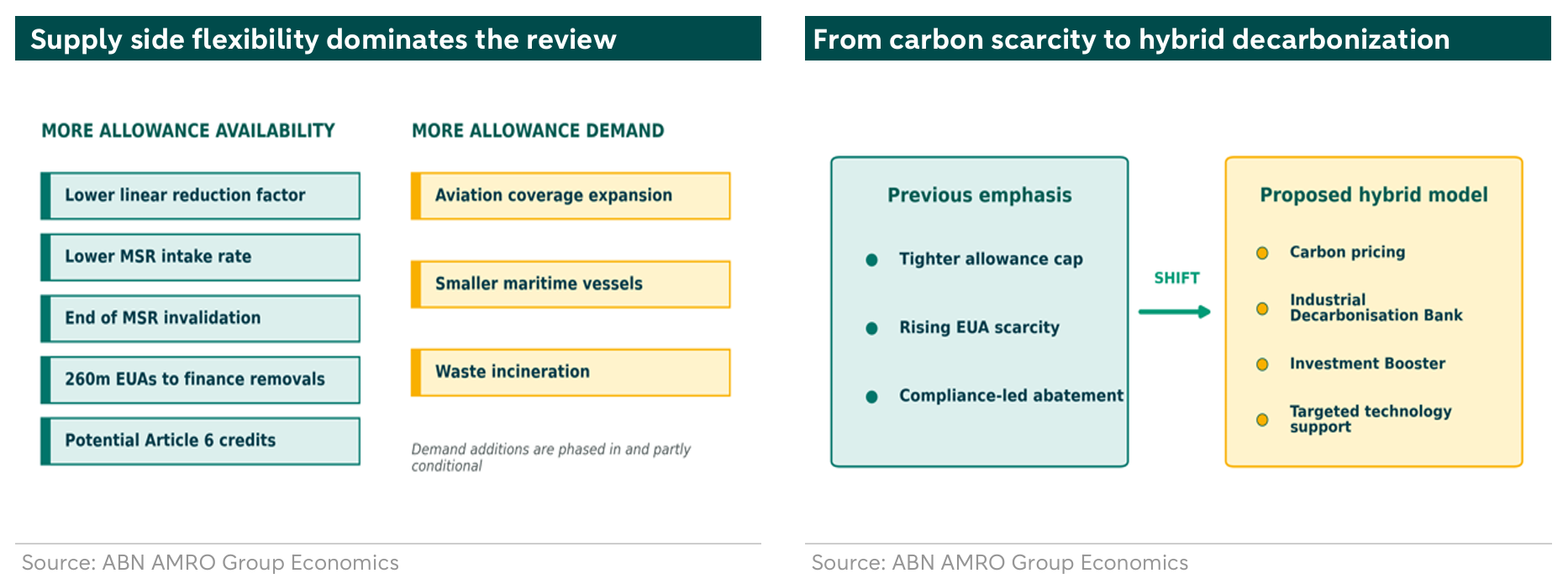 Supply side flexibility dominates the review

MORE ALLOWANCE AVAILABILITY

Lower linear reduction factor

Lower MSR intake rate

End of MSR invalidation

260m EUAs to finance removals

Potential Article 6 credits

MORE ALLOWANCE DEMAND

Aviation coverage expansion

Smaller maritime vessels

Waste incineration

Demand additions are phased in and partly conditional

Source: ABN AMRO Group Economics

From carbon scarcity to hybrid decarbonization

Previous emphasis

Tighter allowance cap

Rising EUA scarcity

Compliance-led abatement

SHIFT

Proposed hybrid model

Carbon pricing

Industrial Decarbonisation Bank

Investment Booster

Targeted technology support

Source: ABN AMRO Group Economics